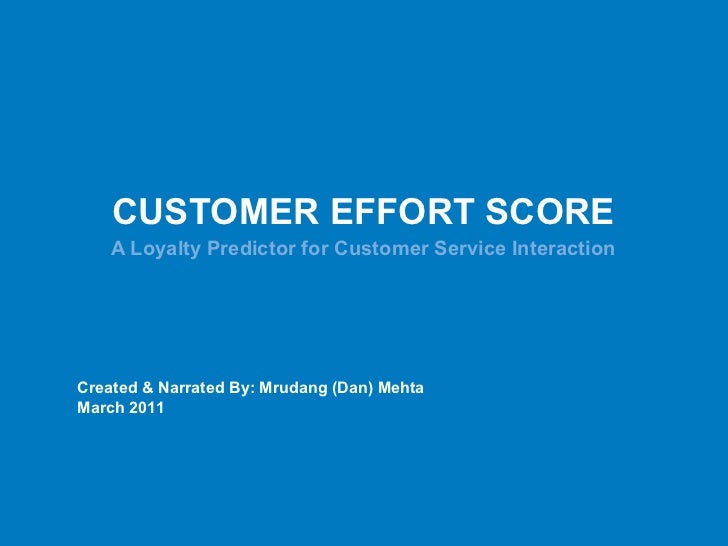 CUSTOMER EFFORT SCORE
A Loyalty Predictor for Customer Service Interaction

Created & Narrated By: Mrudang (Dan) Mehta
March 2011